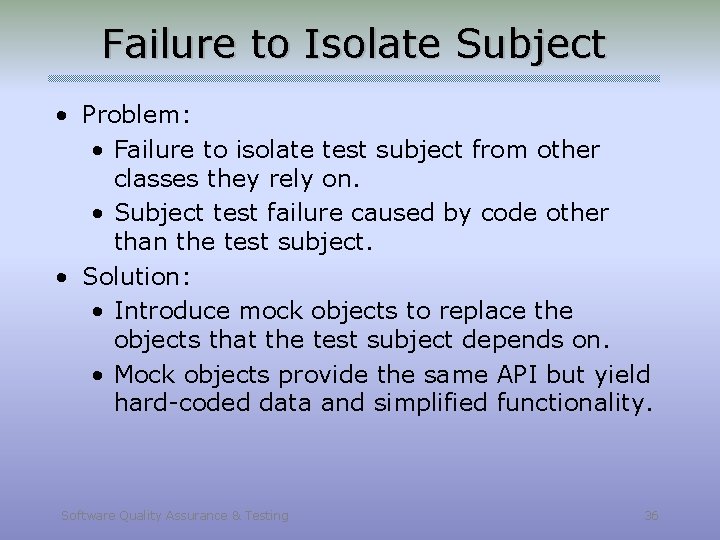 Failure to Isolate Subject

• Problem:
  • Failure to isolate test subject from other classes they rely on.
  • Subject test failure caused by code other than the test subject.
• Solution:
  • Introduce mock objects to replace the objects that the test subject depends on.
  • Mock objects provide the same API but yield hard-coded data and simplified functionality.

Software Quality Assurance & Testing

36